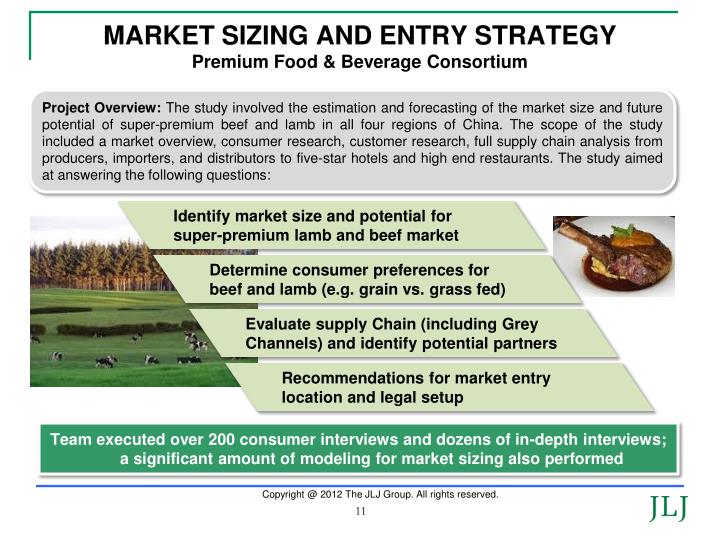 MARKET SIZING AND ENTRY STRATEGY
Premium Food & Beverage Consortium

Project Overview: The study involved the estimation and forecasting of the market size and future potential of super-premium beef and lamb in all four regions of China. The scope of the study included a market overview, consumer research, customer research, full supply chain analysis from producers, importers, and distributors to five-star hotels and high end restaurants. The study aimed at answering the following questions:

Identify market size and potential for super-premium lamb and beef market

Determine consumer preferences for beef and lamb (e.g. grain vs. grass fed)

Evaluate supply Chain (including Grey Channels) and identify potential partners

Recommendations for market entry location and legal setup

Team executed over 200 consumer interviews and dozens of in-depth interviews; a significant amount of modeling for market sizing also performed

Copyright @ 2012 The JLJ Group. All rights reserved.
11
JLJ